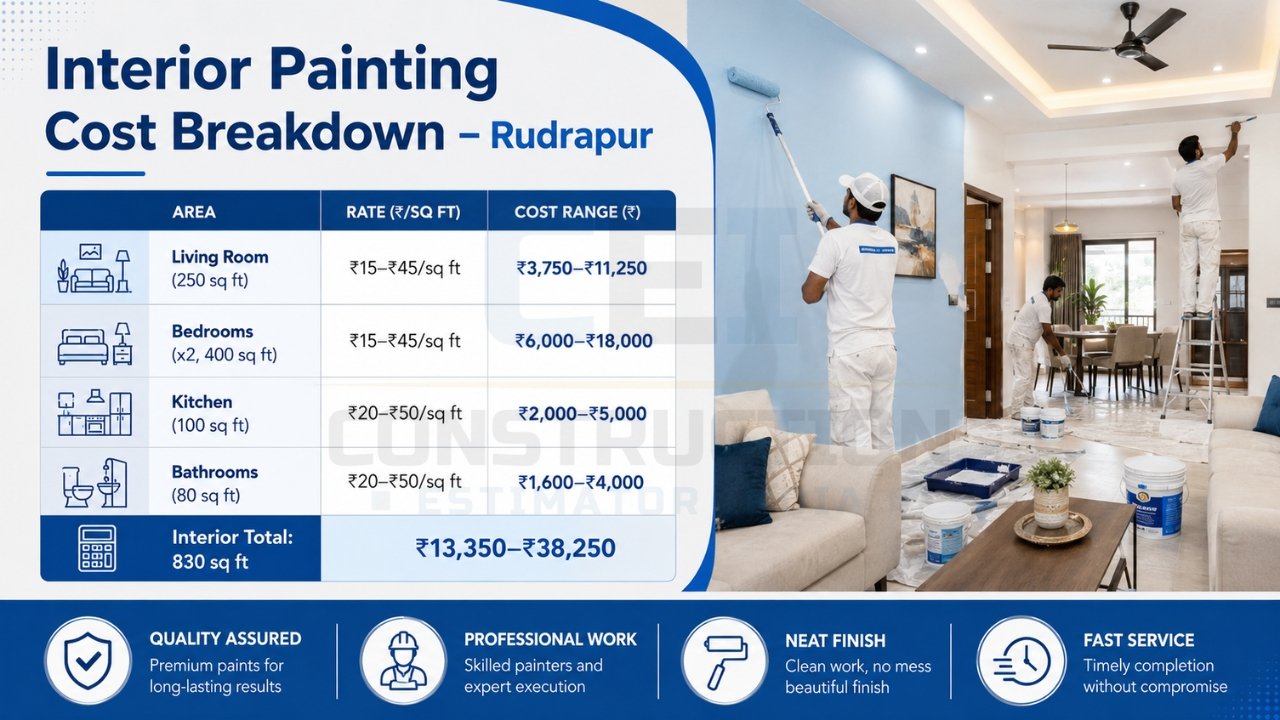 Interior Painting Cost Breakdown – Rudrapur

| AREA | RATE (₹/SQ FT) | COST RANGE (₹) |
|---|---|---|
| Living Room (250 sq ft) | ₹15–₹45/sq ft | ₹3,750–₹11,250 |
| Bedrooms (x2, 400 sq ft) | ₹15–₹45/sq ft | ₹6,000–₹18,000 |
| Kitchen (100 sq ft) | ₹20–₹50/sq ft | ₹2,000–₹5,000 |
| Bathrooms (80 sq ft) | ₹20–₹50/sq ft | ₹1,600–₹4,000 |
| Interior Total: 830 sq ft | ₹13,350–₹38,250 | |

CONSTRUCTION ESTIMATOR

QUALITY ASSURED
Premium paints for long-lasting results

PROFESSIONAL WORK
Skilled painters and expert execution

NEAT FINISH
Clean work, no mess beautiful finish

FAST SERVICE
Timely completion without compromise